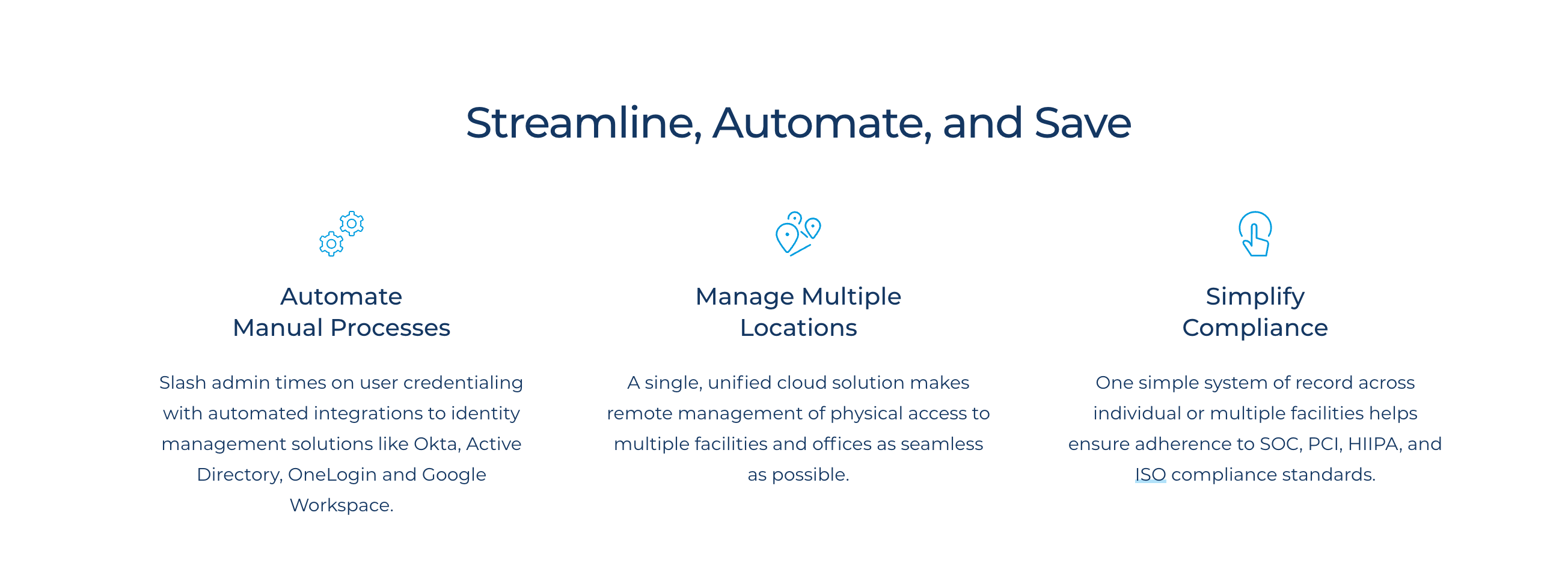 Streamline, Automate, and Save

Automate
Manual Processes

Slash admin times on user credentialing with automated integrations to identity management solutions like Okta, Active Directory, OneLogin and Google Workspace.

Manage Multiple
Locations

A single, unified cloud solution makes remote management of physical access to multiple facilities and offices as seamless as possible.

Simplify
Compliance

One simple system of record across individual or multiple facilities helps ensure adherence to SOC, PCI, HIIPA, and ISO compliance standards.